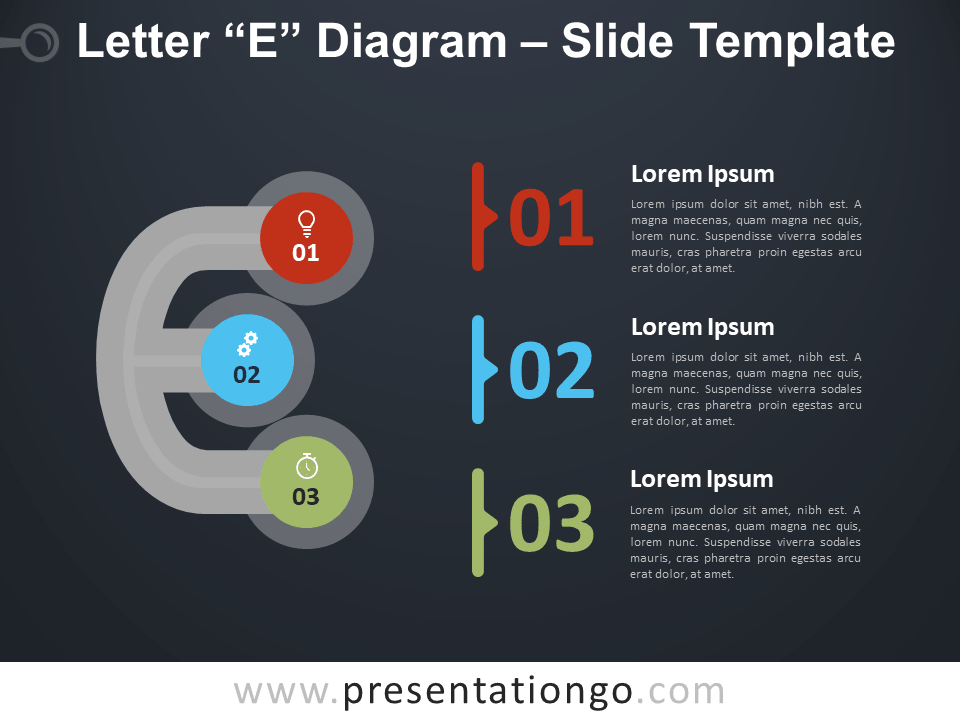 Letter “E” Diagram – Slide Template

01

02

03

01

Lorem Ipsum

Lorem ipsum dolor sit amet, nibh est. A magna maecenas, quam magna nec quis, lorem nunc. Suspendisse viverra sodales mauris, cras pharetra proin egestas arcu erat dolor, at amet.

02

Lorem Ipsum

Lorem ipsum dolor sit amet, nibh est. A magna maecenas, quam magna nec quis, lorem nunc. Suspendisse viverra sodales mauris, cras pharetra proin egestas arcu erat dolor, at amet.

03

Lorem Ipsum

Lorem ipsum dolor sit amet, nibh est. A magna maecenas, quam magna nec quis, lorem nunc. Suspendisse viverra sodales mauris, cras pharetra proin egestas arcu erat dolor, at amet.

www.presentationgo.com